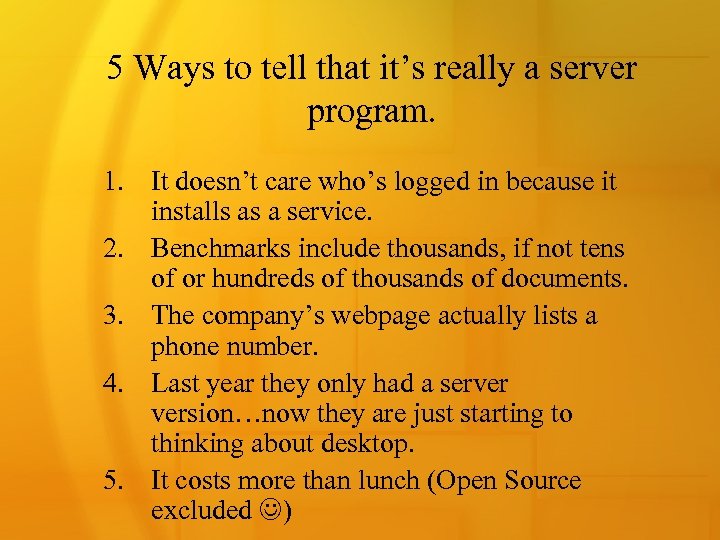 5 Ways to tell that it’s really a server program.

1. It doesn’t care who’s logged in because it installs as a service.
2. Benchmarks include thousands, if not tens of or hundreds of thousands of documents.
3. The company’s webpage actually lists a phone number.
4. Last year they only had a server version…now they are just starting to thinking about desktop.
5. It costs more than lunch (Open Source excluded ☺)